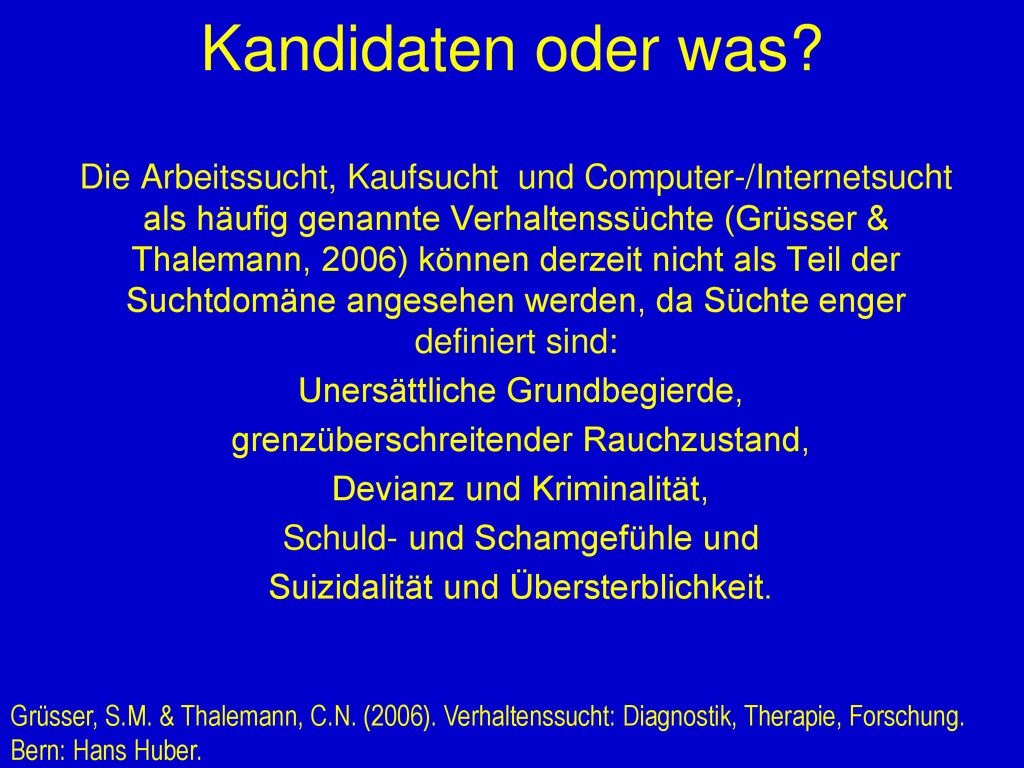 Kandidaten oder was?

Die Arbeitssucht, Kaufsucht und Computer-/Internetsucht als häufig genannte Verhaltenssüchte (Grüsser & Thalemann, 2006) können derzeit nicht als Teil der Suchtdomäne angesehen werden, da Süchte enger definiert sind:
Unersättliche Grundbegierde,
grenzüberschreitender Rauchzustand,
Devianz und Kriminalität,
Schuld- und Schamgefühle und
Suizidalität und Übersterblichkeit.

Grüsser, S.M. & Thalemann, C.N. (2006). Verhaltenssucht: Diagnostik, Therapie, Forschung. Bern: Hans Huber.